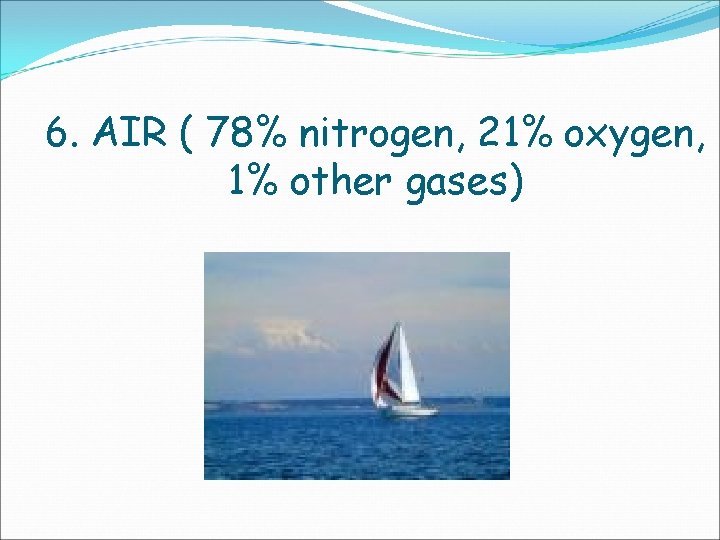 6. AIR ( 78% nitrogen, 21% oxygen, 1% other gases)